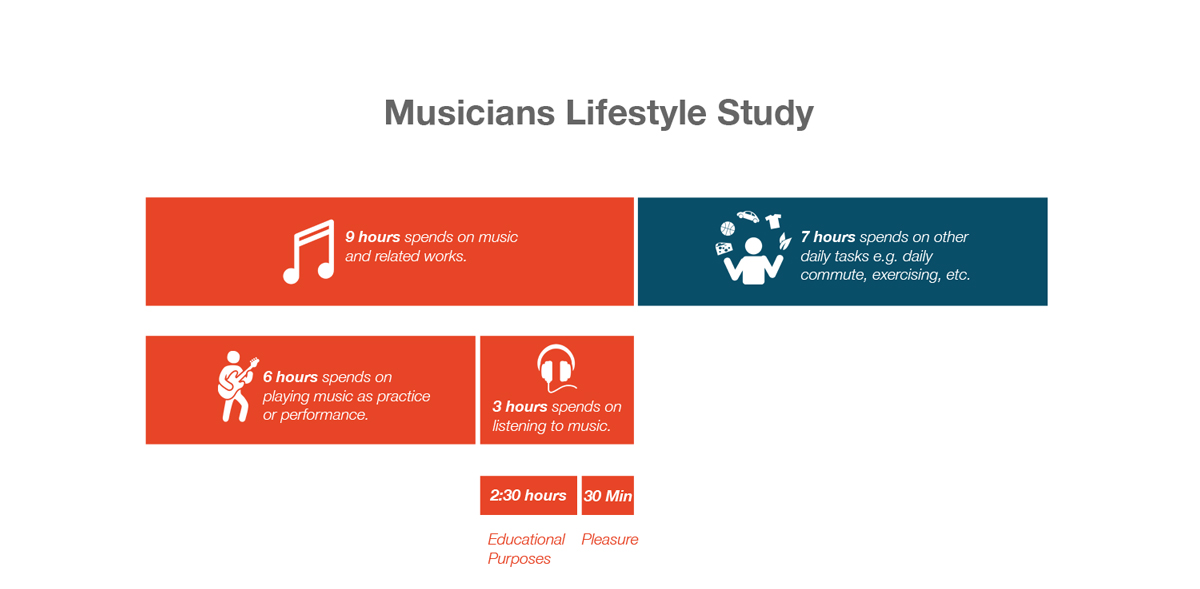 Musicians Lifestyle Study

9 hours spends on music and related works.

7 hours spends on other daily tasks e.g. daily commute, exercising, etc.

6 hours spends on playing music as practice or performance.

3 hours spends on listening to music.

2:30 hours

30 Min

Educational Purposes

Pleasure